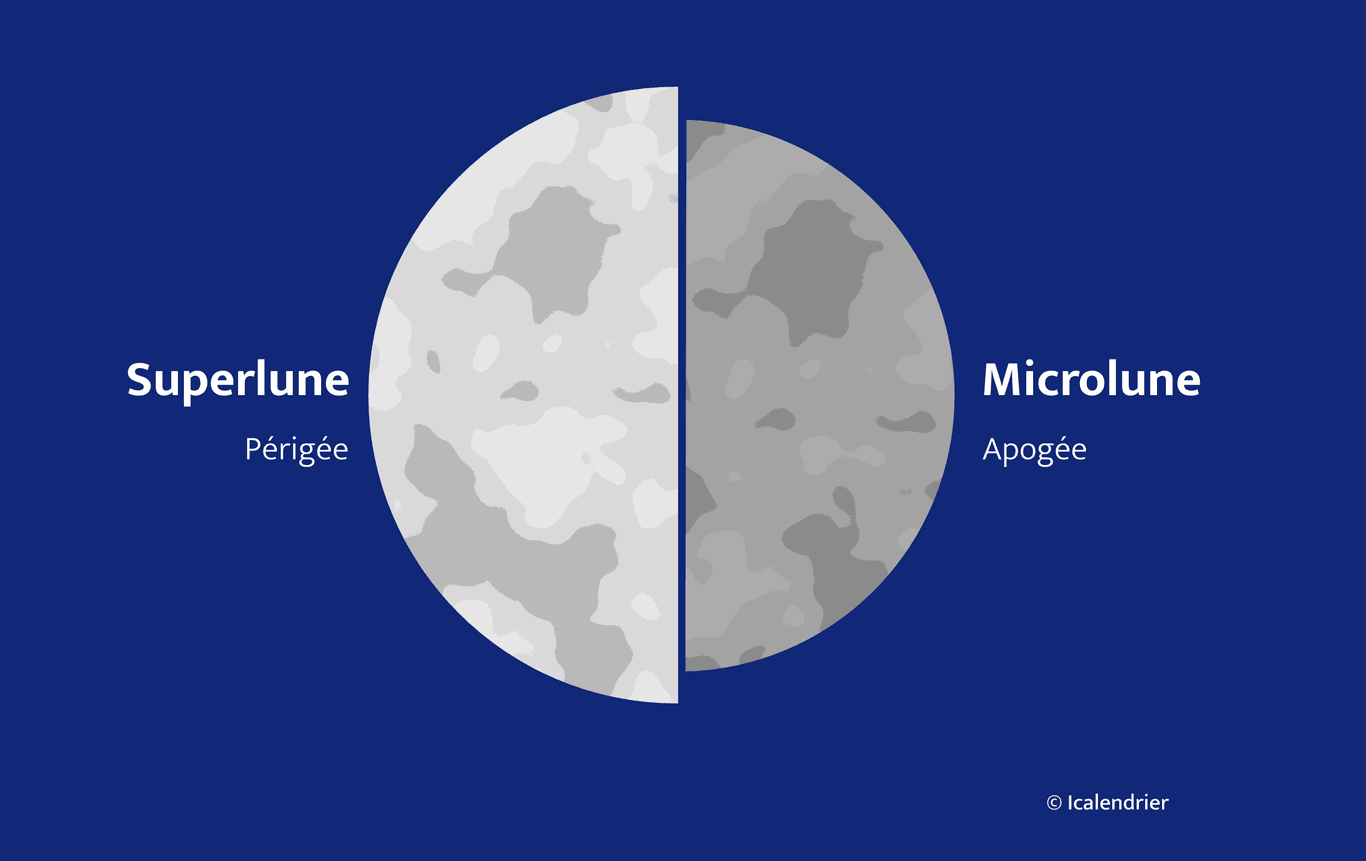 Superlune
Périgée

Microlune
Apogée

© Icalendrier